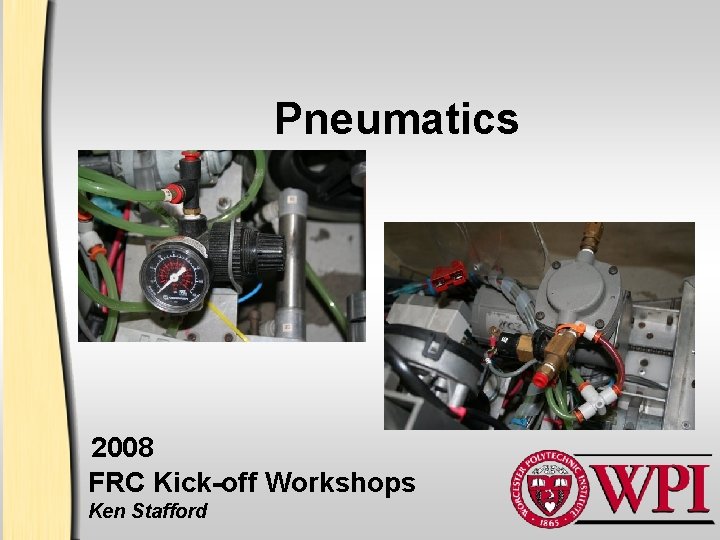 Pneumatics

2008
FRC Kick-off Workshops
Ken Stafford

WORCESTER POLYTECHNIC INSTITUTE
1865
WPI